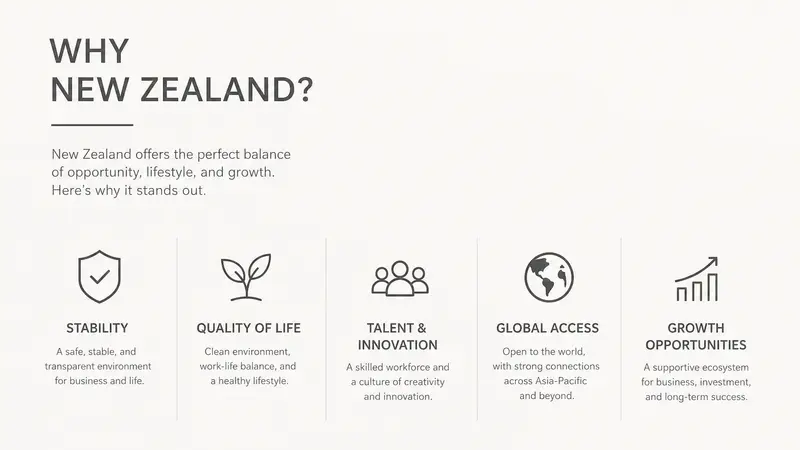 WHY
NEW ZEALAND?

New Zealand offers the perfect balance of opportunity, lifestyle, and growth. Here's why it stands out.

STABILITY

A safe, stable, and transparent environment for business and life.

QUALITY OF LIFE

Clean environment, work-life balance, and a healthy lifestyle.

TALENT & INNOVATION

A skilled workforce and a culture of creativity and innovation.

GLOBAL ACCESS

Open to the world, with strong connections across Asia-Pacific and beyond.

GROWTH OPPORTUNITIES

A supportive ecosystem for business, investment, and long-term success.